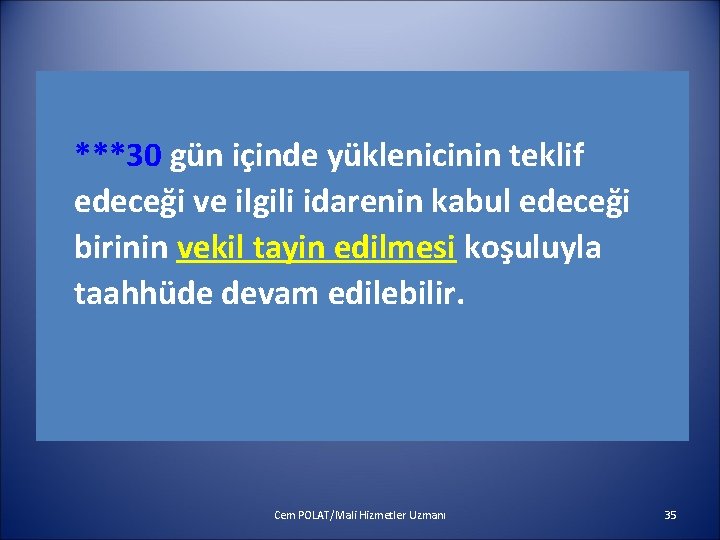 ***30 gün içinde yüklenicinin teklif edeceği ve ilgili idarenin kabul edeceği birinin vekil tayin edilmesi koşuluyla taahhüde devam edilebilir.

Cem POLAT/Mali Hizmetler Uzmanı

35